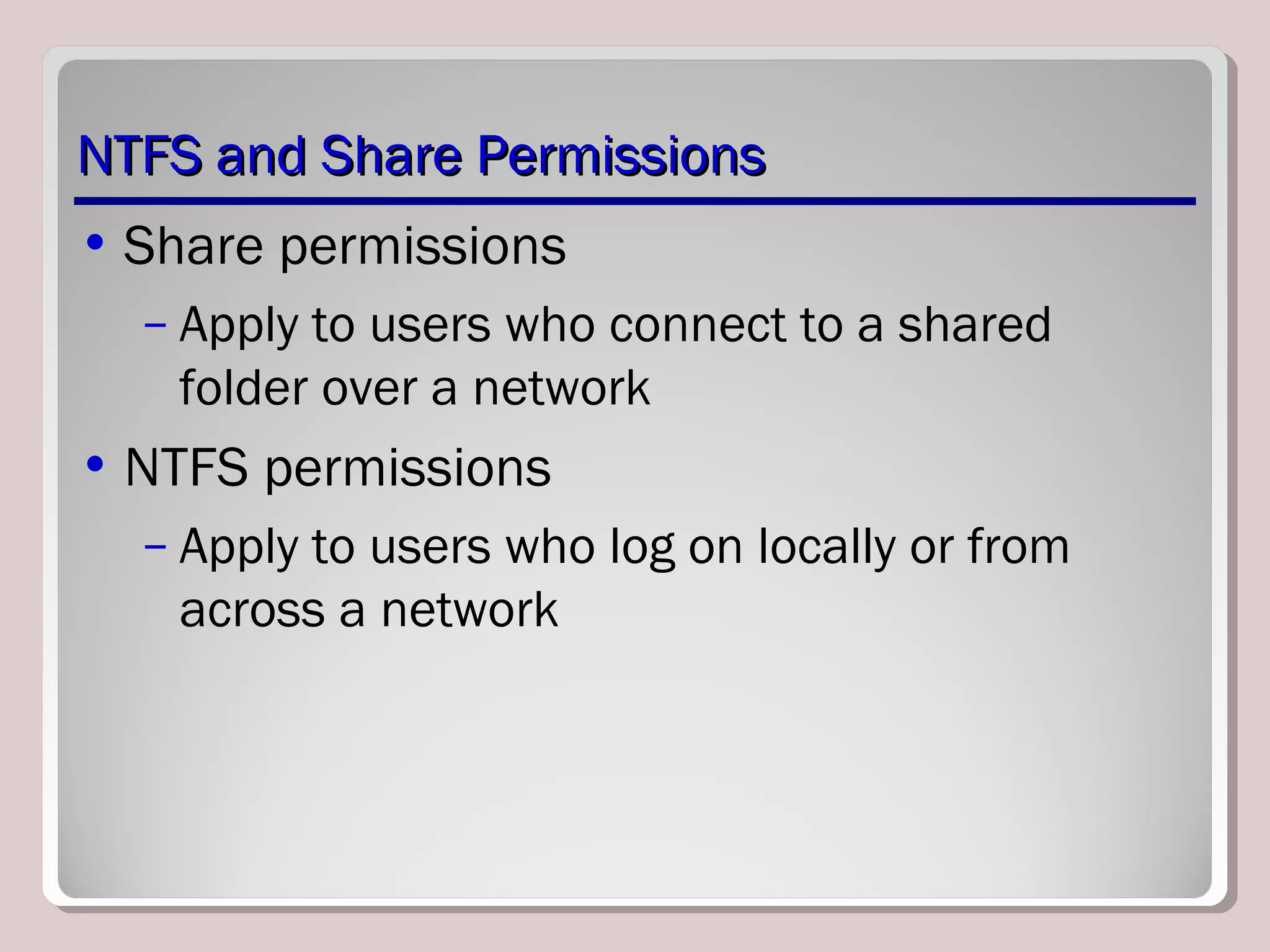 NTFS and Share Permissions

• Share permissions

– Apply to users who connect to a shared folder over a network

• NTFS permissions

– Apply to users who log on locally or from across a network